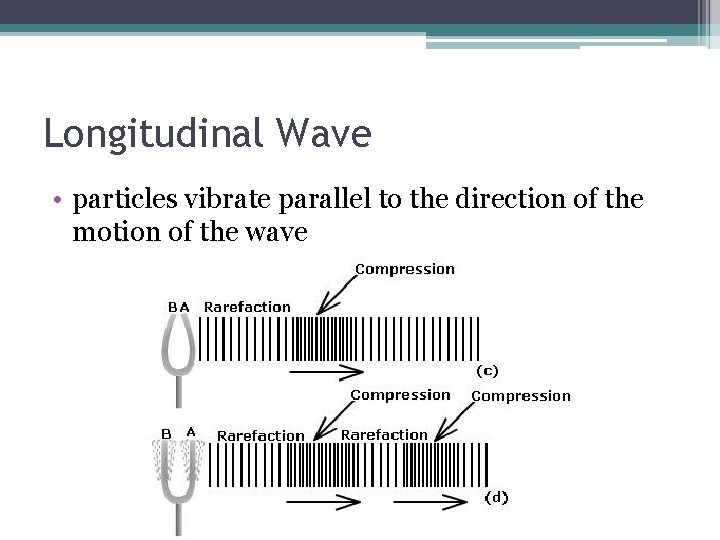 Longitudinal Wave

• particles vibrate parallel to the direction of the motion of the wave

Compression

B A Rarefaction

(c)

Compression

Compression

B A Rarefaction

Rarefaction

(d)